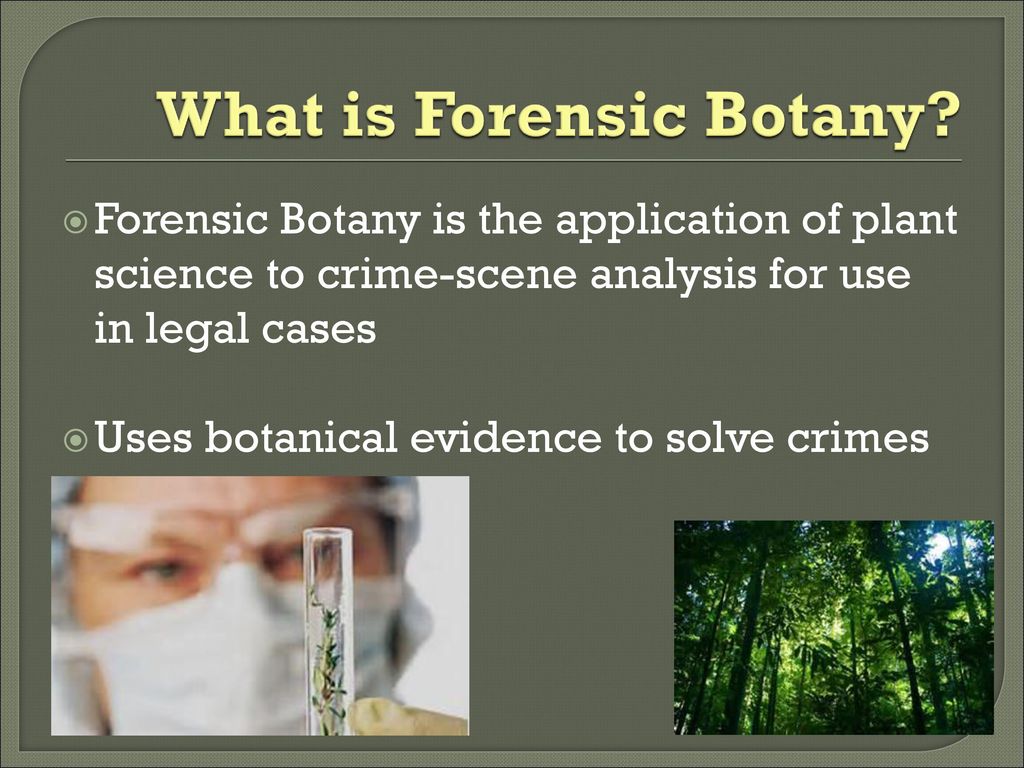 What is Forensic Botany?

Forensic Botany is the application of plant science to crime-scene analysis for use in legal cases

Uses botanical evidence to solve crimes